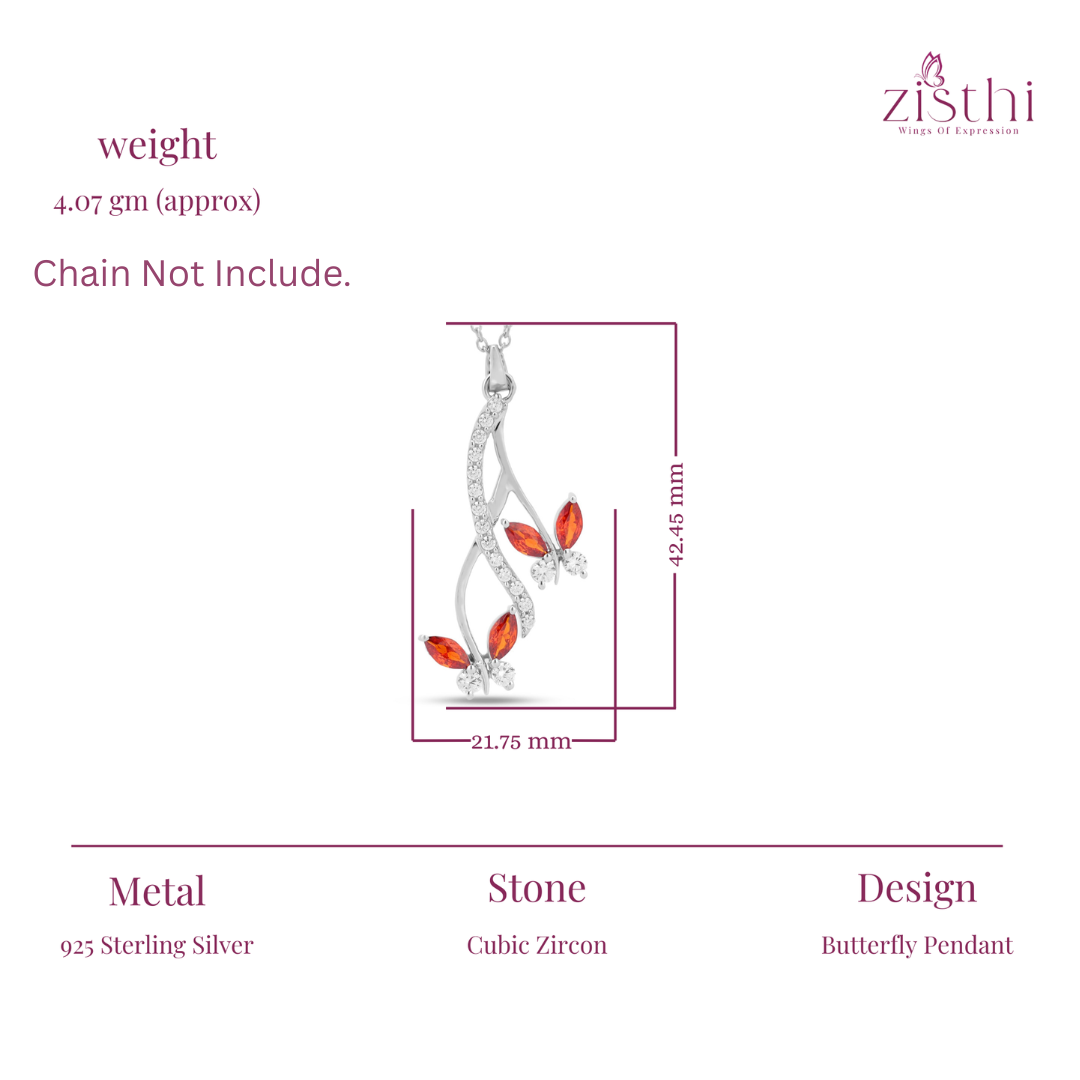 zisthi
Wings Of Expression

weight
4.07 gm (approx)

Chain Not Include.

42.45 mm

21.75 mm

Metal
925 Sterling Silver

Stone
Cubic Zircon

Design
Butterfly Pendant